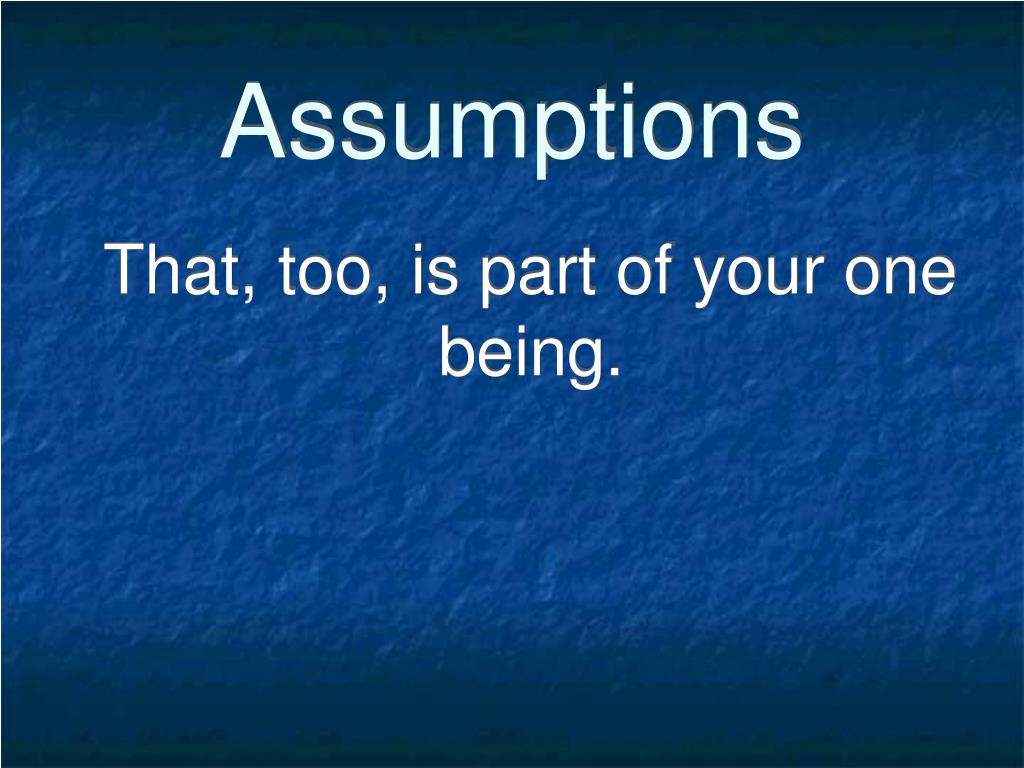 Assumptions

That, too, is part of your one being.